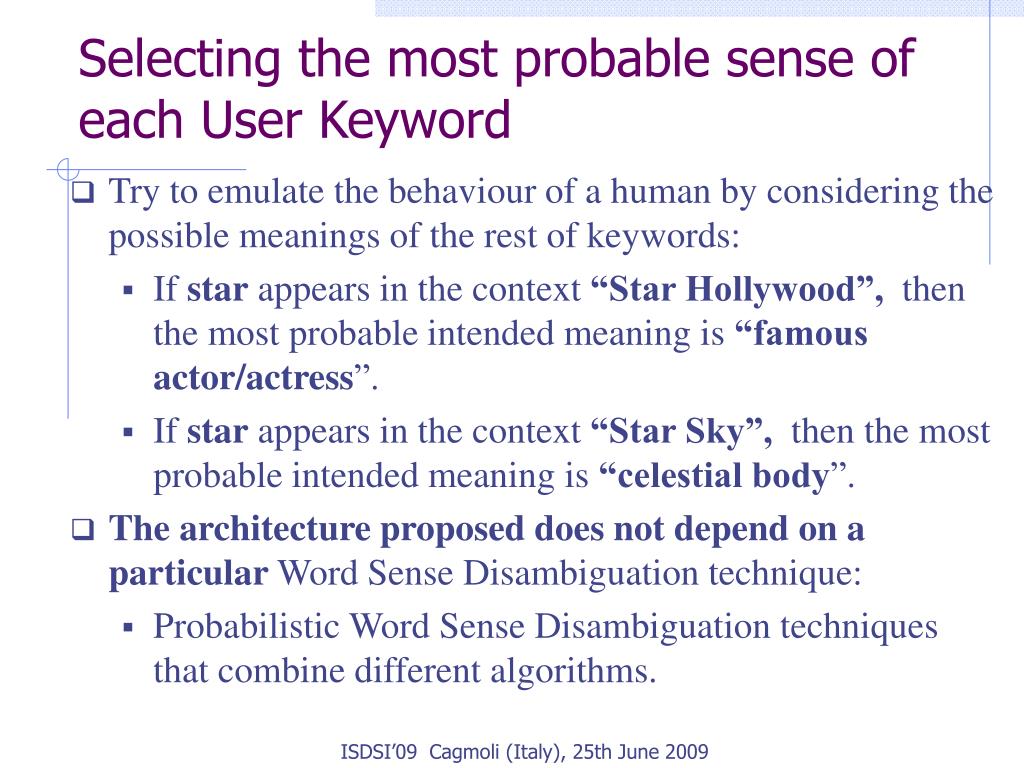 Selecting the most probable sense of each User Keyword

Try to emulate the behaviour of a human by considering the possible meanings of the rest of keywords:

If star appears in the context “Star Hollywood”, then the most probable intended meaning is “famous actor/actress”.

If star appears in the context “Star Sky”, then the most probable intended meaning is “celestial body”.

The architecture proposed does not depend on a particular Word Sense Disambiguation technique:

Probabilistic Word Sense Disambiguation techniques that combine different algorithms.

ISDSI’09 Cagmoli (Italy), 25th June 2009